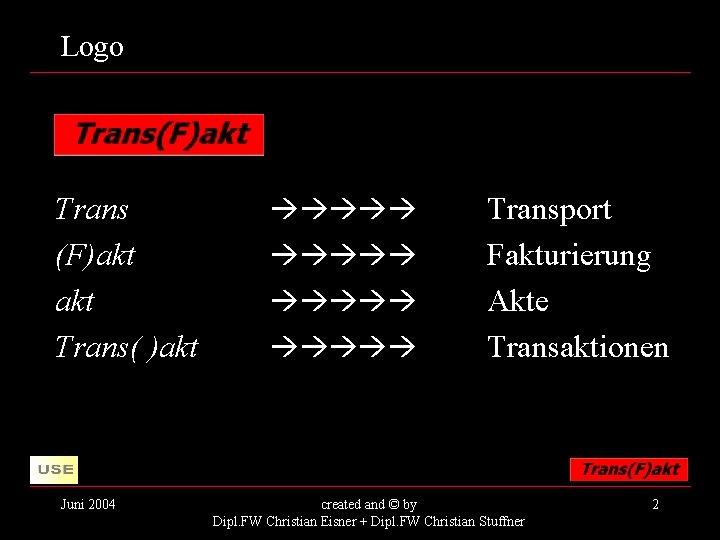 Logo

Trans(F)akt

Trans →→→→→ Transport
(F)akt →→→→→ Fakturierung
akt →→→→→ Akte
Trans( )akt →→→→→ Transaktionen

USE

Trans(F)akt

Juni 2004

created and © by
Dipl.FW Christian Eisner + Dipl.FW Christian Stuffner

2